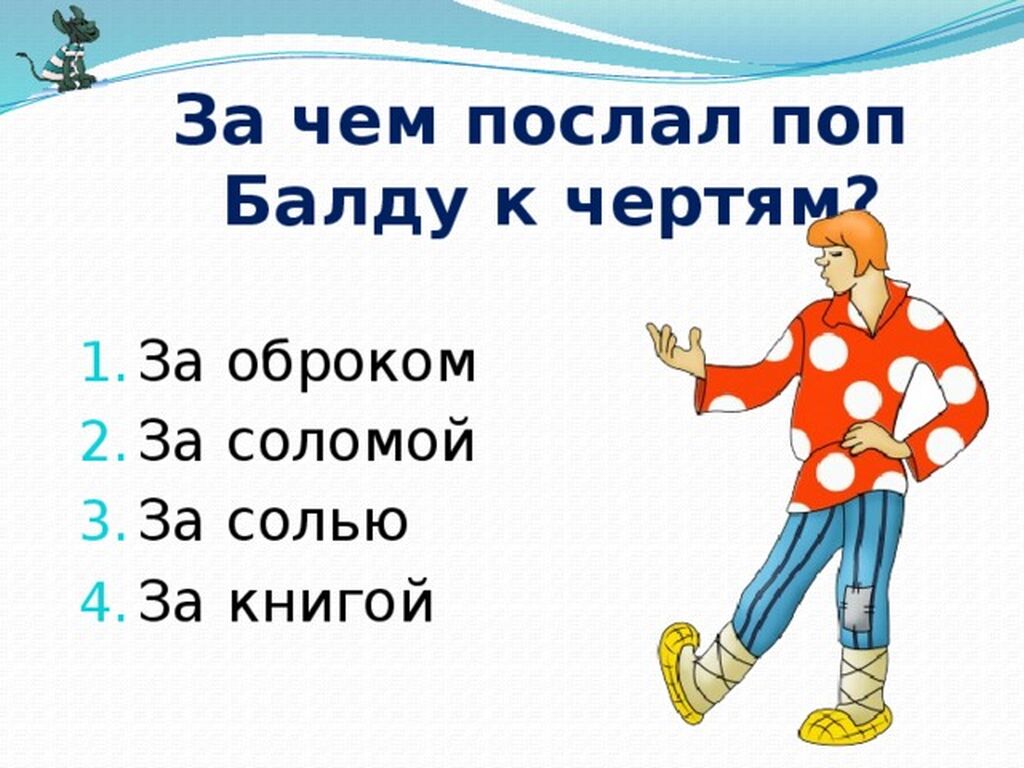 За чем послал поп Балду к чертям?

1. За оброком
2. За соломой
3. За солью
4. За книгой